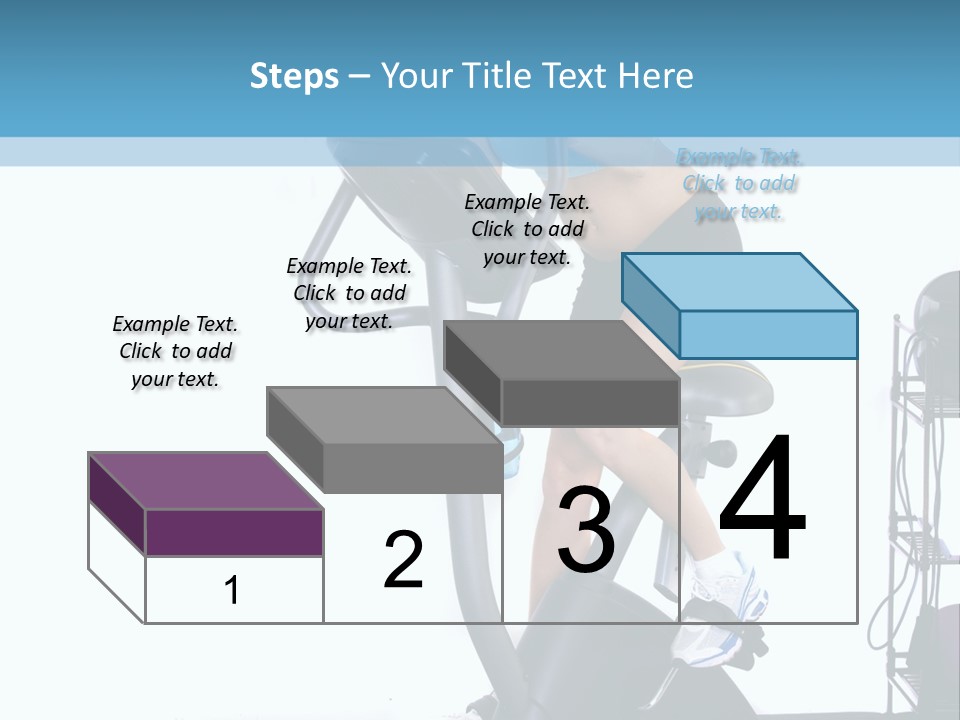 Steps – Your Title Text Here

Example Text. Click to add your text.

Example Text. Click to add your text.

Example Text. Click to add your text.

Example Text. Click to add your text.

1

2

3

4